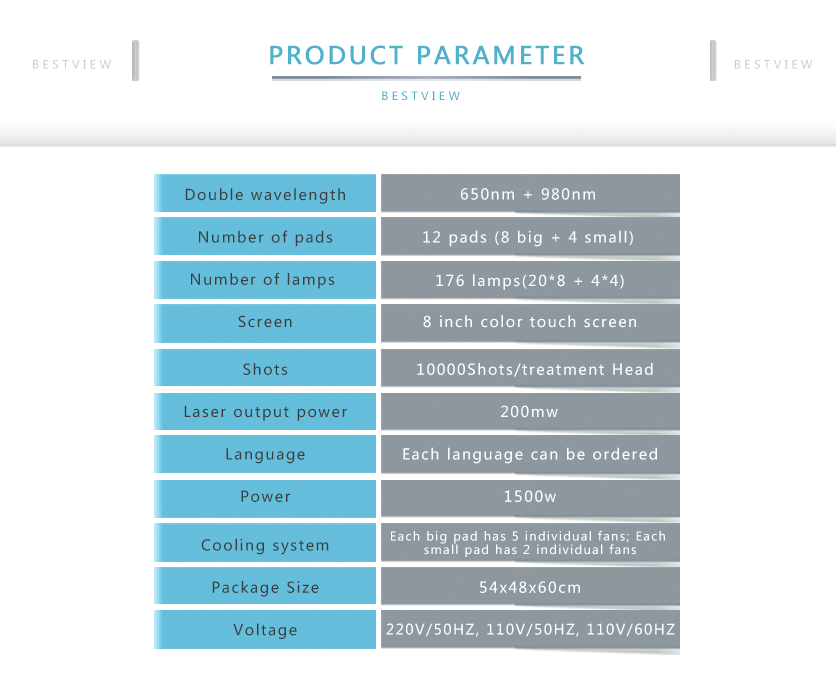 BESTVIEW

PRODUCT PARAMETER

BESTVIEW

BESTVIEW

| Double wavelength | 650nm + 980nm |
|---|---|
| Number of pads | 12 pads (8 big + 4 small) |
| Number of lamps | 176 lamps(20*8 + 4*4) |
| Screen | 8 inch color touch screen |
| Shots | 10000Shots/treatment Head |
| Laser output power | 200mw |
| Language | Each language can be ordered |
| Power | 1500w |
| Cooling system | Each big pad has 5 individual fans; Each small pad has 2 individual fans |
| Package Size | 54x48x60cm |
| Voltage | 220V/50HZ, 110V/50HZ, 110V/60HZ |